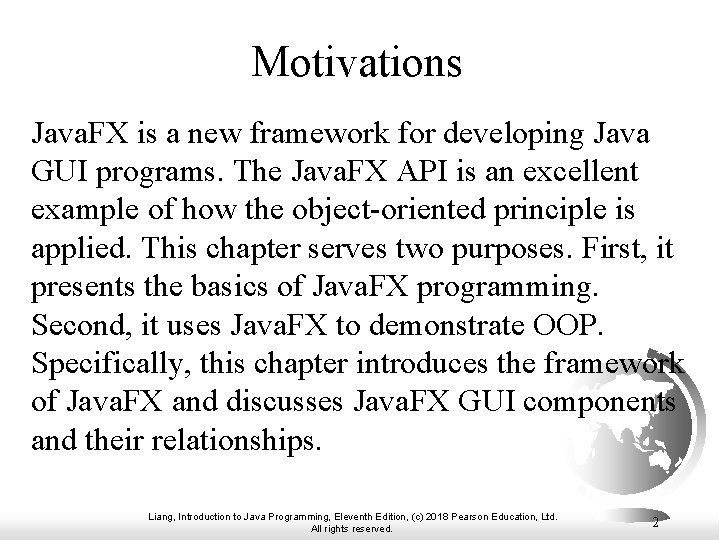 Motivations

JavaFX is a new framework for developing Java GUI programs. The JavaFX API is an excellent example of how the object-oriented principle is applied. This chapter serves two purposes. First, it presents the basics of JavaFX programming. Second, it uses JavaFX to demonstrate OOP. Specifically, this chapter introduces the framework of JavaFX and discusses JavaFX GUI components and their relationships.

Liang, Introduction to Java Programming, Eleventh Edition, (c) 2018 Pearson Education, Ltd. All rights reserved.

2